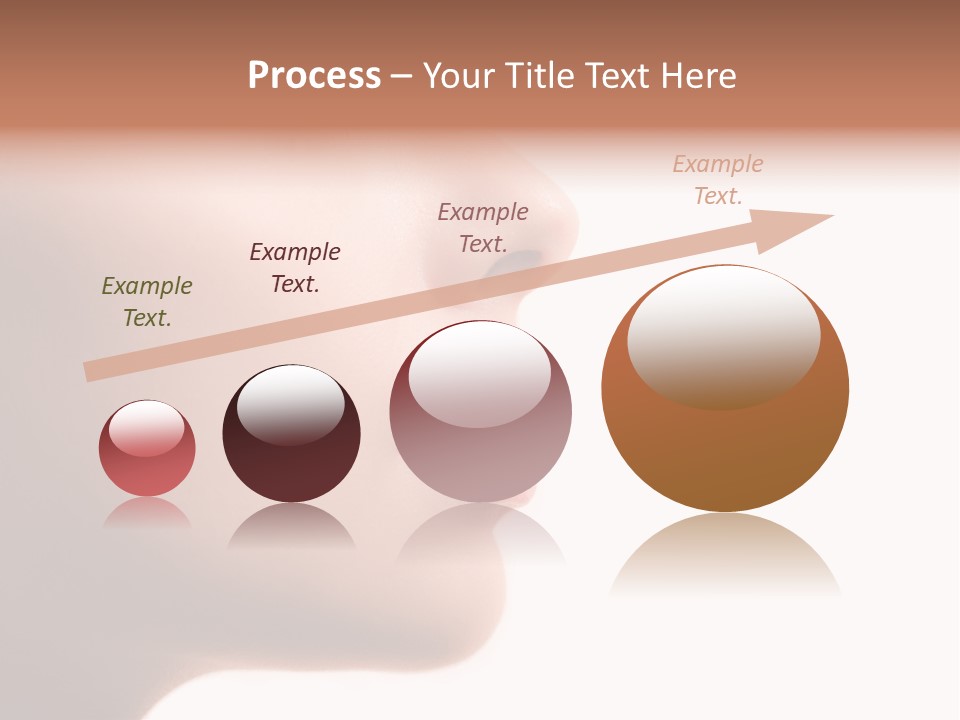 Process – Your Title Text Here

Example Text.

Example Text.

Example Text.

Example Text.